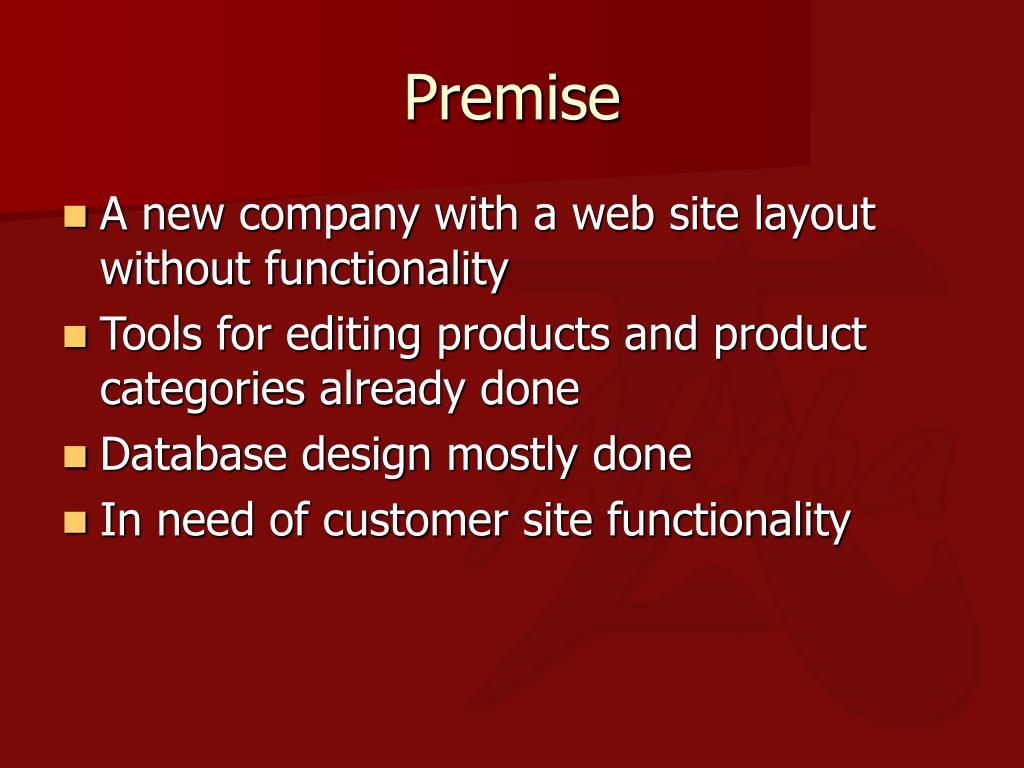 Premise

A new company with a web site layout without functionality
Tools for editing products and product categories already done
Database design mostly done
In need of customer site functionality